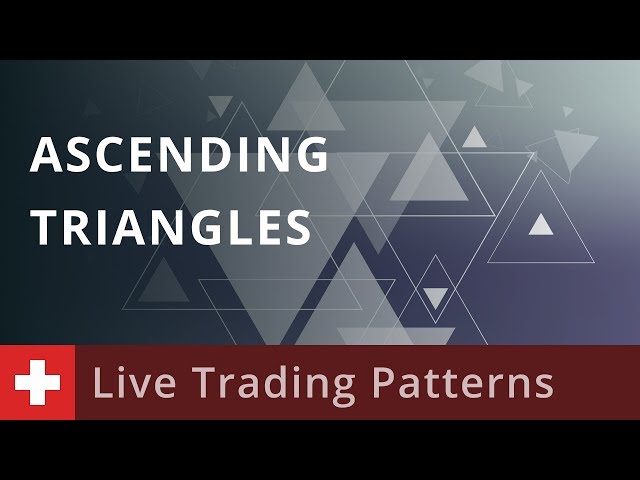 ASCENDING TRIANGLES

Live Trading Patterns